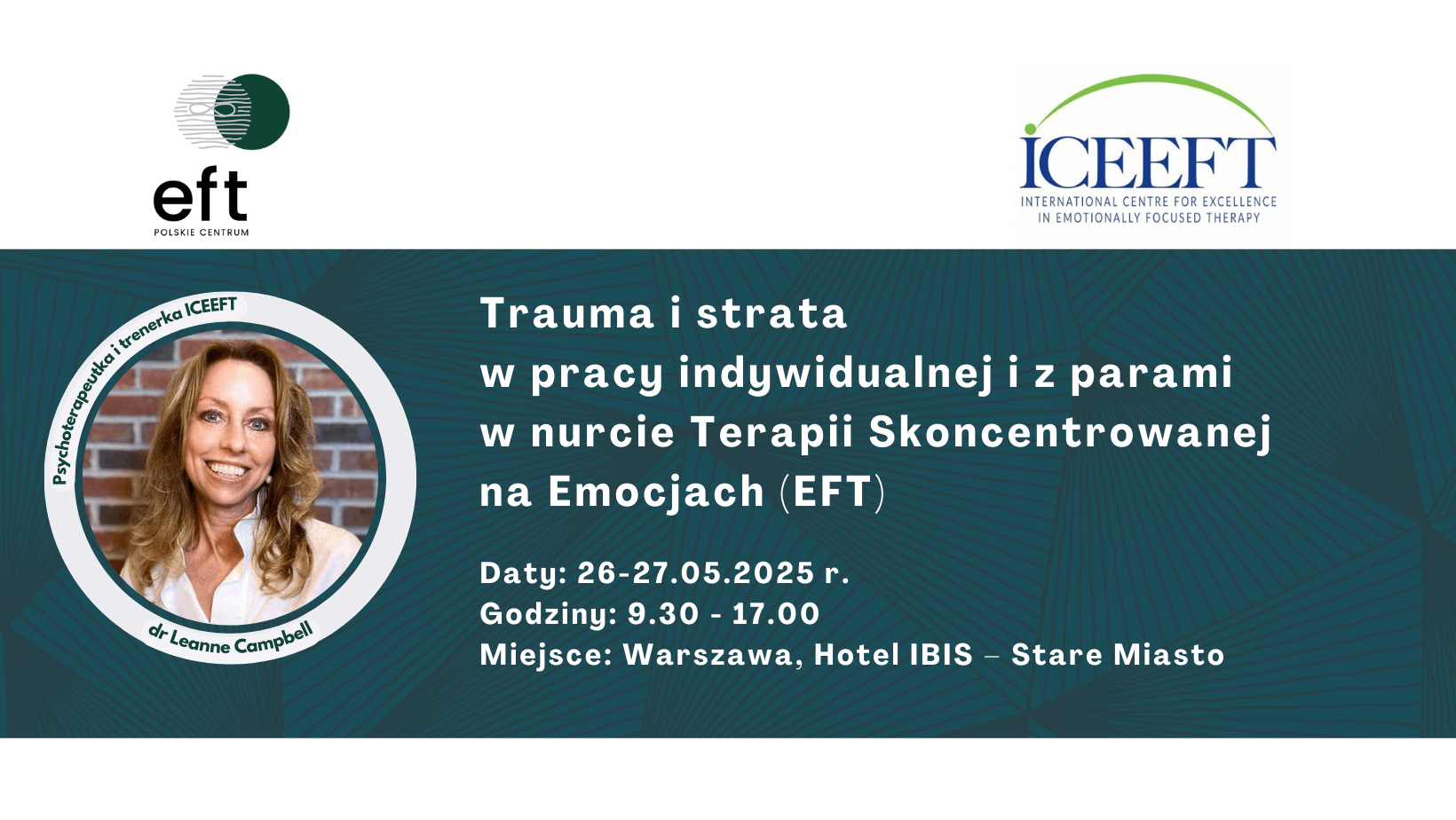 eft
POLSKIE CENTRUM

ICEEFT
INTERNATIONAL CENTRE FOR EXCELLENCE IN EMOTIONALLY FOCUSED THERAPY

Psychoterapeutka i trenerka ICEEFT

dr Leanne Campbell

Trauma i strata
w pracy indywidualnej i z parami
w nurcie Terapii Skoncentrowanej
na Emocjach (EFT)

Daty: 26-27.05.2025 r.
Godziny: 9.30 - 17.00
Miejsce: Warszawa, Hotel IBIS – Stare Miasto